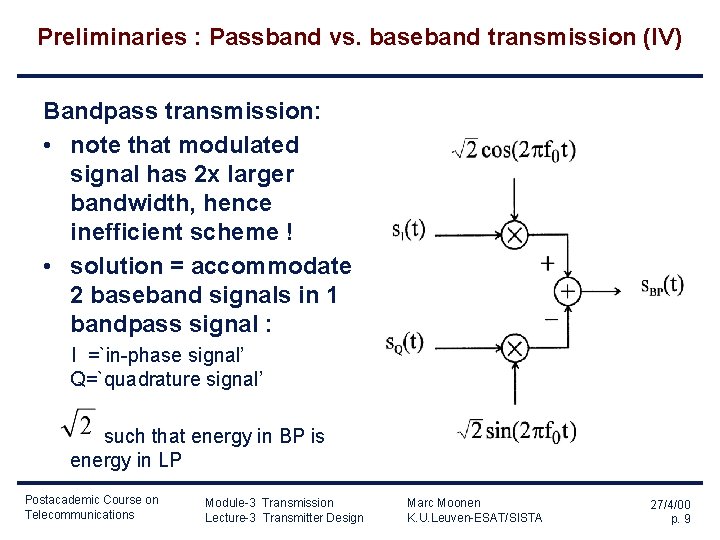 Preliminaries : Passband vs. baseband transmission (IV)

Bandpass transmission:

• note that modulated signal has 2x larger bandwidth, hence inefficient scheme !
• solution = accommodate 2 baseband signals in 1 bandpass signal :

I =`in-phase signal'
Q=`quadrature signal'

$\sqrt{2}$ such that energy in BP is energy in LP

$\sqrt{2}\cos(2\pi f_0 t)$

$s_I(t)$

+

$s_{BP}(t)$

−

$s_Q(t)$

$\sqrt{2}\sin(2\pi f_0 t)$

Postacademic Course on
Telecommunications

Module-3 Transmission
Lecture-3 Transmitter Design

Marc Moonen
K.U.Leuven-ESAT/SISTA

27/4/00
p. 9